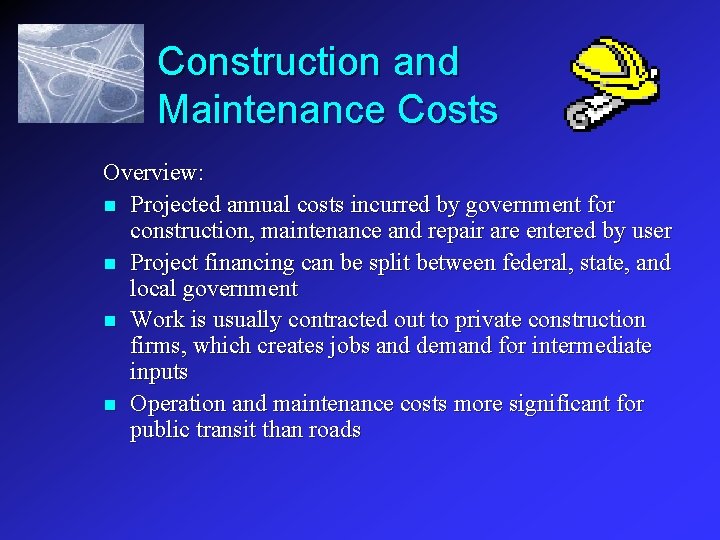 Construction and Maintenance Costs

Overview:

• Projected annual costs incurred by government for construction, maintenance and repair are entered by user
• Project financing can be split between federal, state, and local government
• Work is usually contracted out to private construction firms, which creates jobs and demand for intermediate inputs
• Operation and maintenance costs more significant for public transit than roads